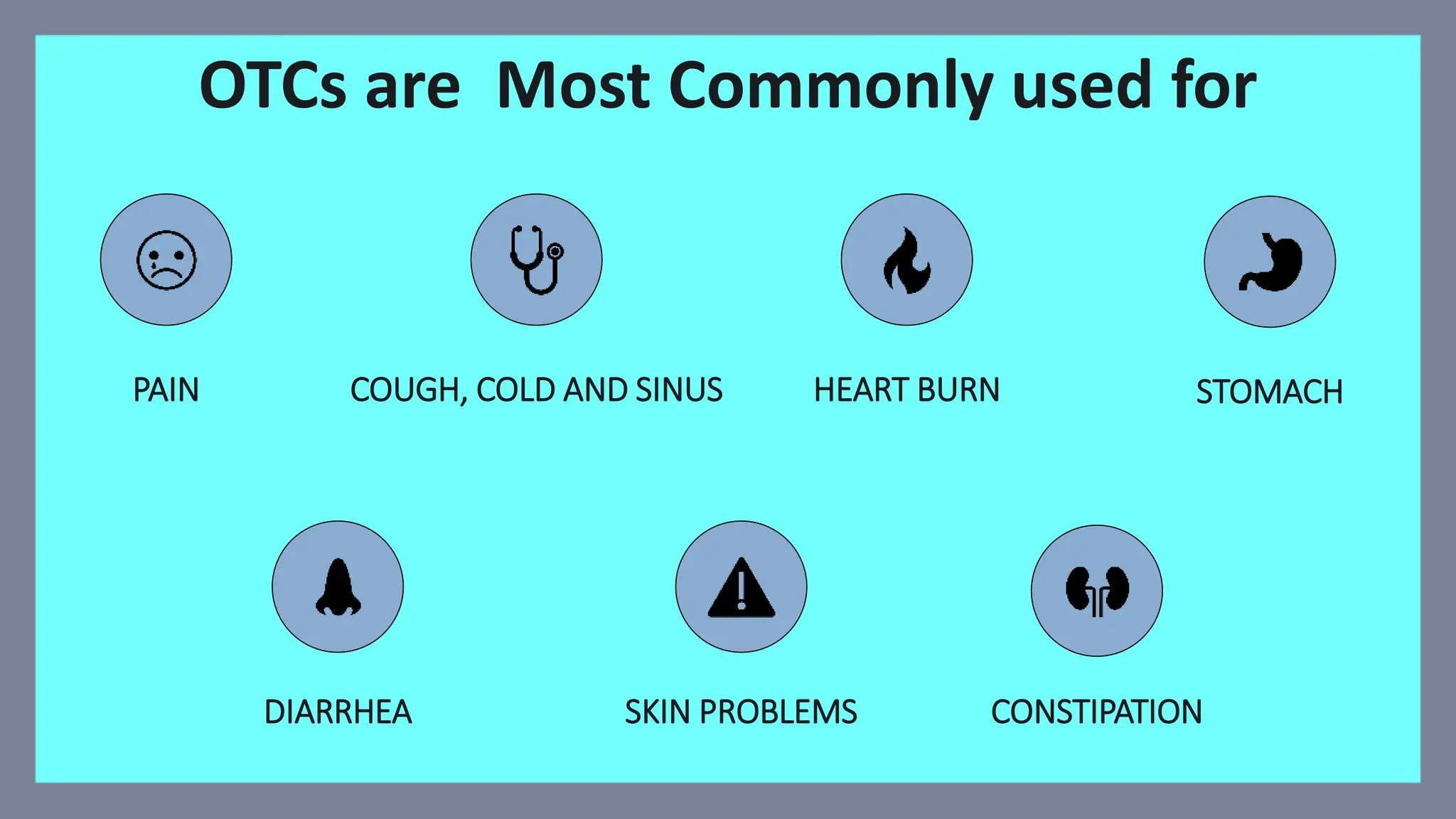 OTCs are  Most Commonly used for

PAIN

COUGH, COLD AND SINUS

HEART BURN

STOMACH

DIARRHEA

SKIN PROBLEMS

CONSTIPATION